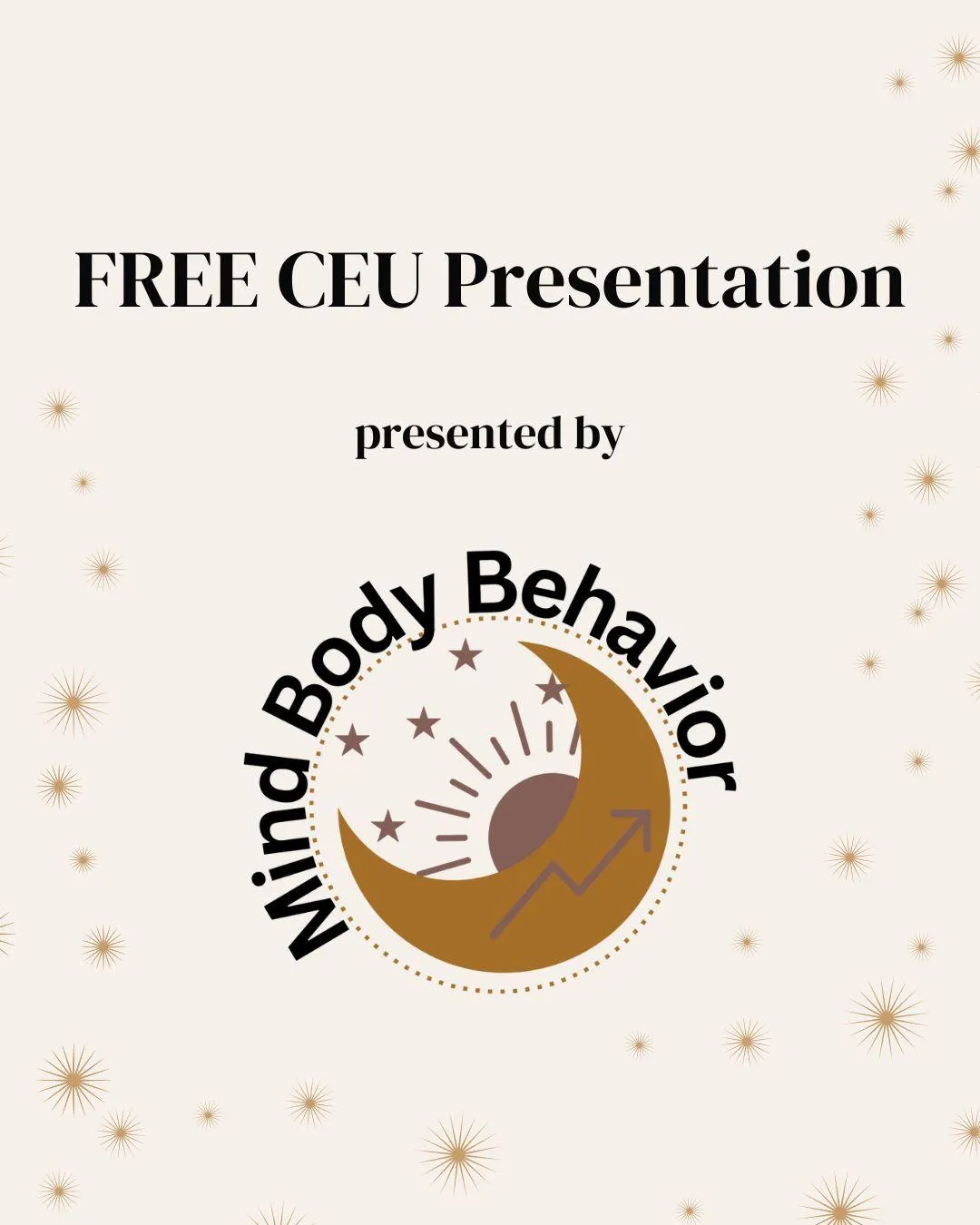 FREE CEU Presentation

presented by

Mind Body Behavior